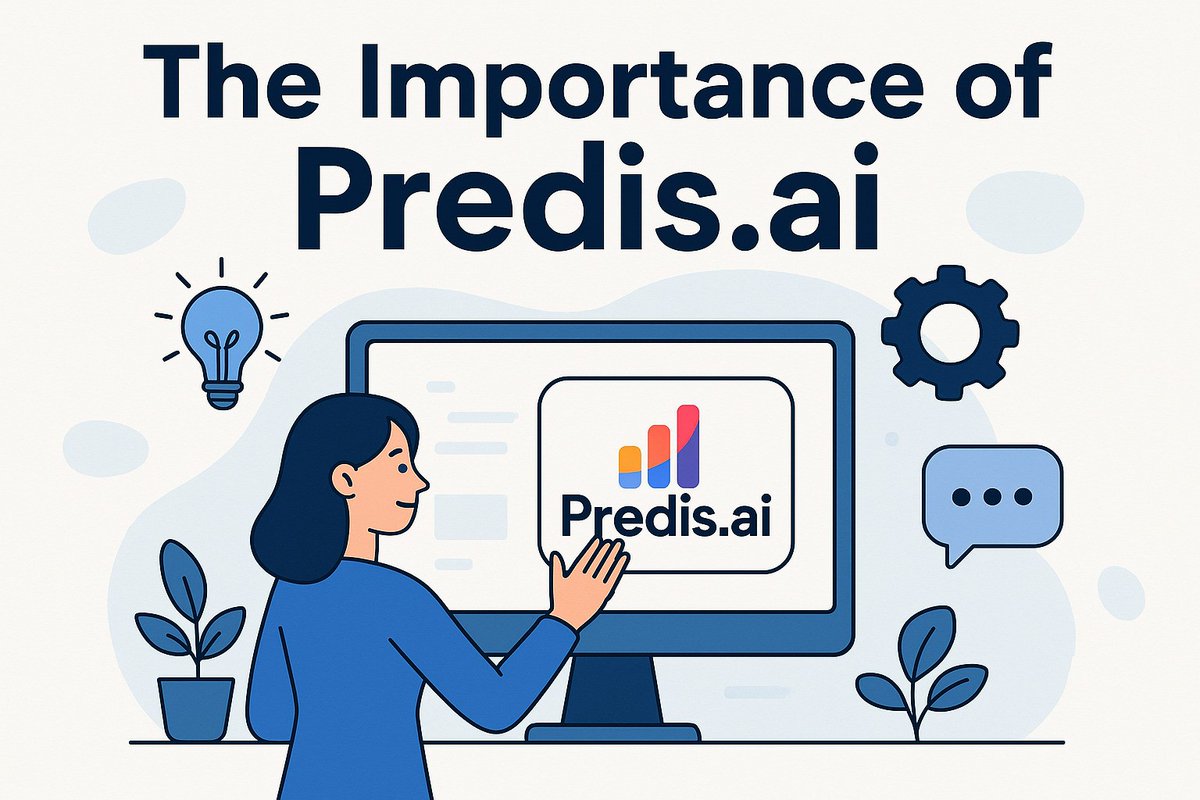 The Importance of Predis.ai

Predis.ai